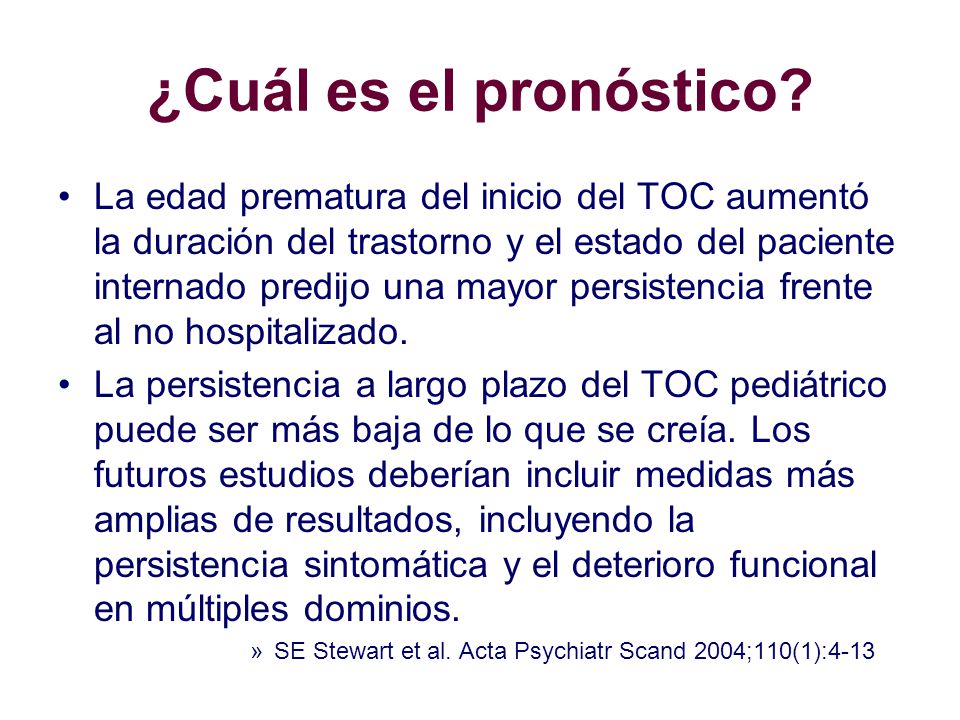 ¿Cuál es el pronóstico?

• La edad prematura del inicio del TOC aumentó la duración del trastorno y el estado del paciente internado predijo una mayor persistencia frente al no hospitalizado.

• La persistencia a largo plazo del TOC pediátrico puede ser más baja de lo que se creía. Los futuros estudios deberían incluir medidas más amplias de resultados, incluyendo la persistencia sintomática y el deterioro funcional en múltiples dominios.

» SE Stewart et al. Acta Psychiatr Scand 2004;110(1):4-13